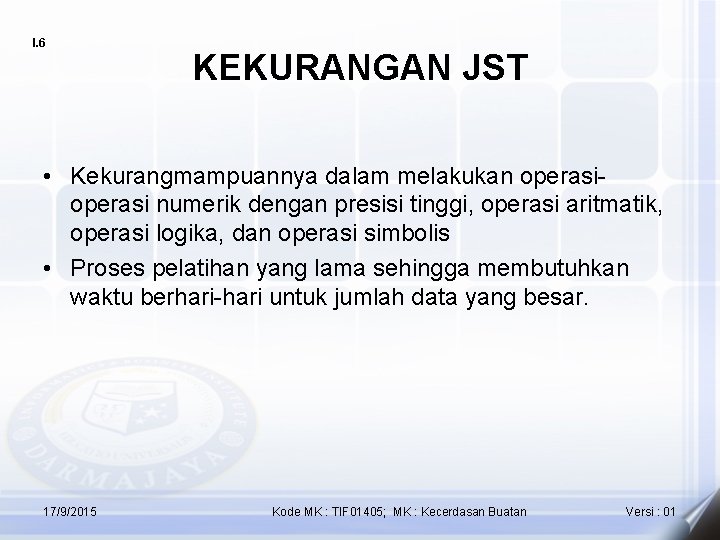 I.6

KEKURANGAN JST

• Kekurangmampuannya dalam melakukan operasi-operasi numerik dengan presisi tinggi, operasi aritmatik, operasi logika, dan operasi simbolis
• Proses pelatihan yang lama sehingga membutuhkan waktu berhari-hari untuk jumlah data yang besar.

DARMAJAYA

17/9/2015 Kode MK : TIF01405; MK : Kecerdasan Buatan Versi : 01